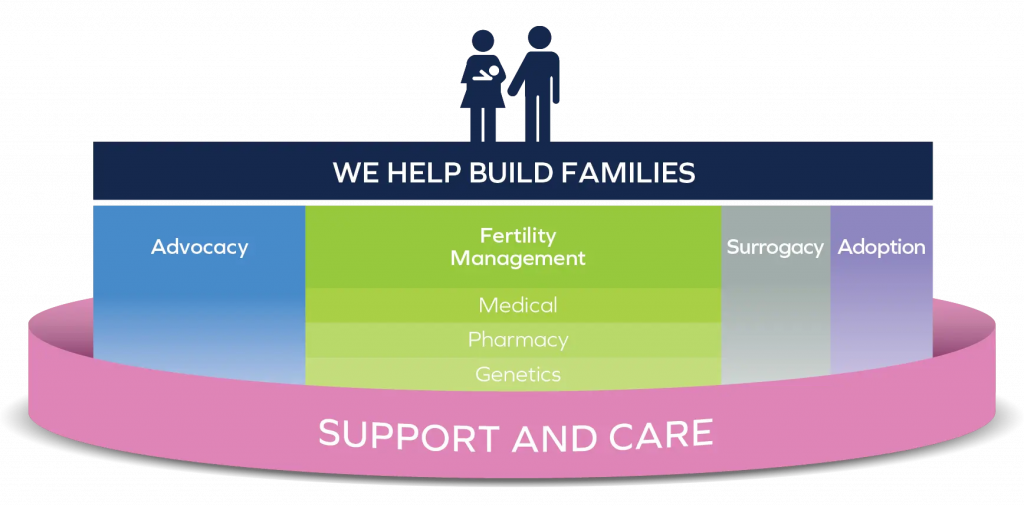 WE HELP BUILD FAMILIES

Advocacy

Fertility Management

Medical

Pharmacy

Genetics

Surrogacy

Adoption

SUPPORT AND CARE